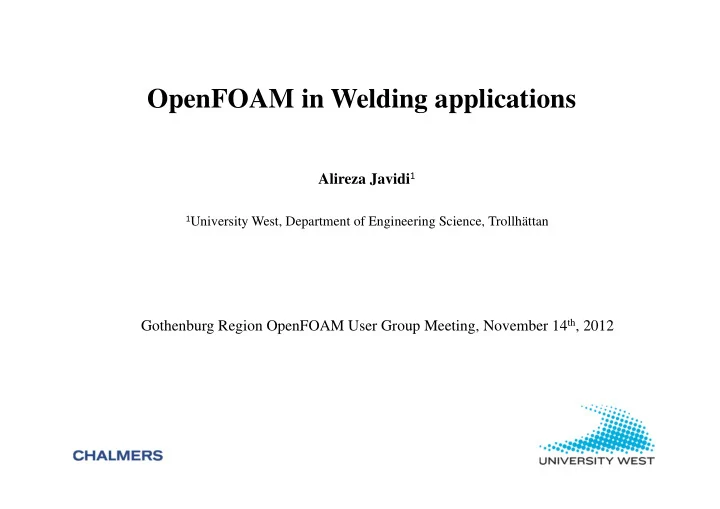 OpenFOAM in Welding applications

Alireza Javidi$^1$

$^1$University West, Department of Engineering Science, Trollhättan

Gothenburg Region OpenFOAM User Group Meeting, November 14$^{th}$, 2012

CHALMERS

UNIVERSITY WEST